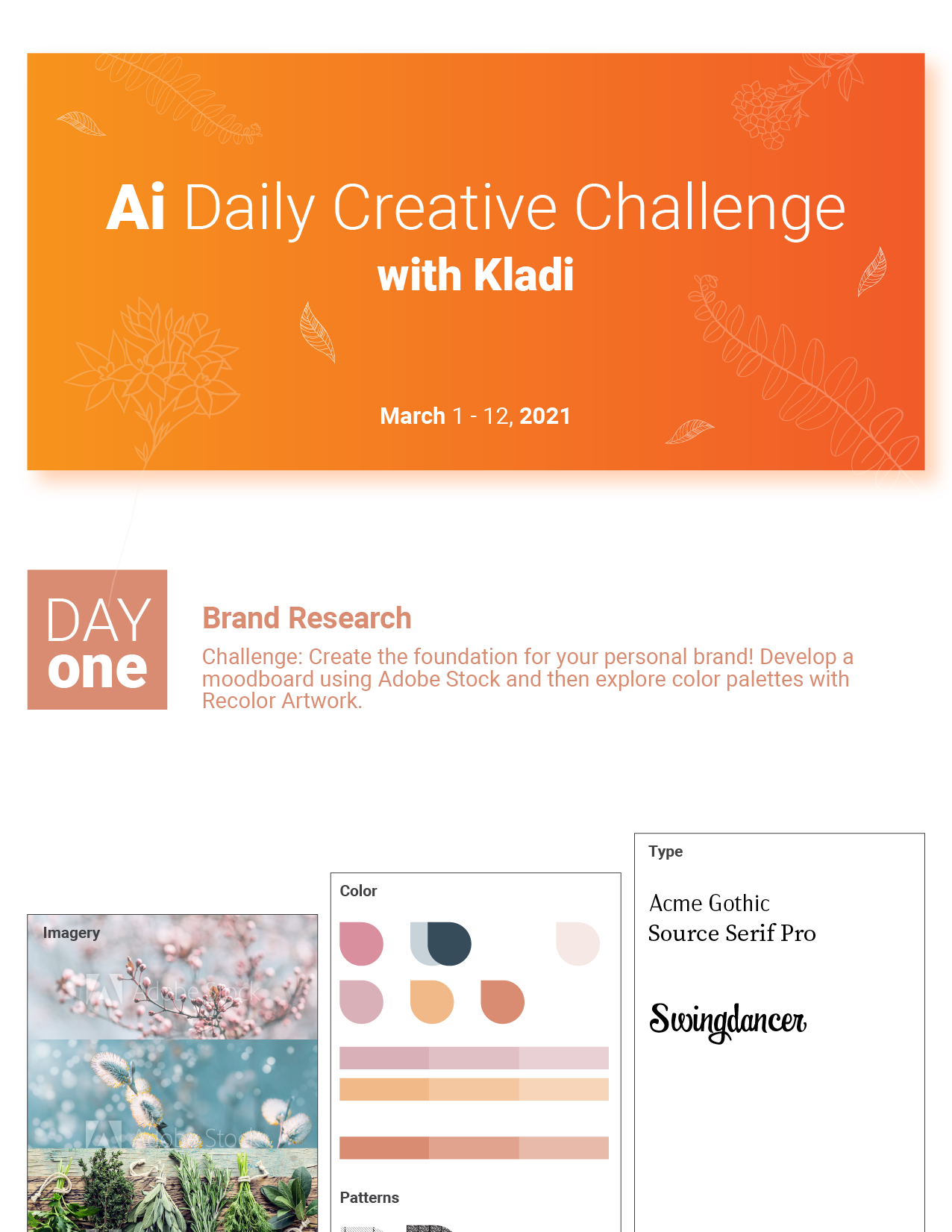 Ai Daily Creative Challenge
with Kladi

March 1 - 12, 2021

DAY
one

Brand Research
Challenge: Create the foundation for your personal brand! Develop a moodboard using Adobe Stock and then explore color palettes with Recolor Artwork.

Imagery

Adobe Stock

Adobe Stock

Color

Patterns

Type

Acme Gothic
Source Serif Pro

Swingdancer